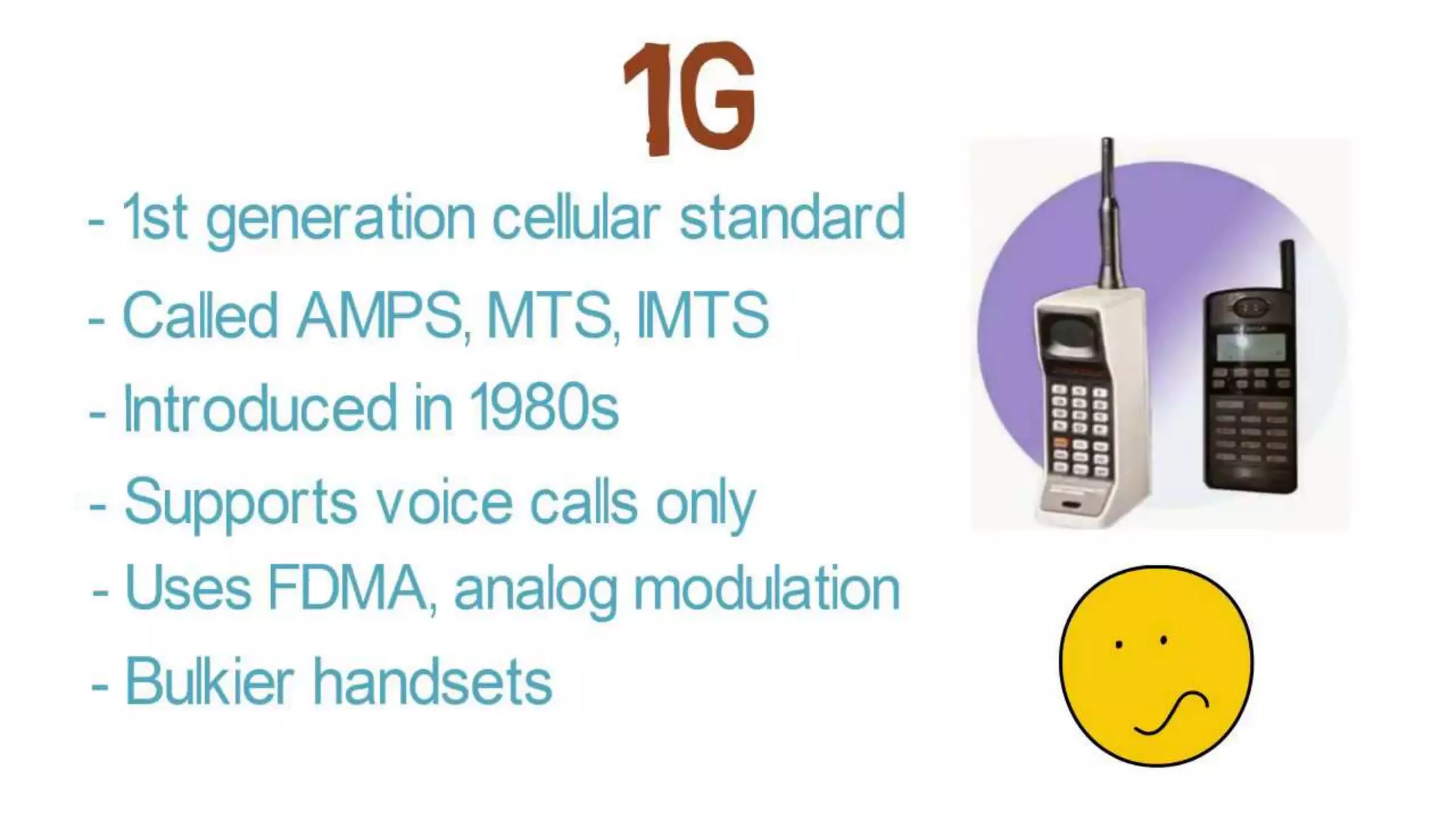 1G

- 1st generation cellular standard
- Called AMPS, MTS, IMTS
- Introduced in 1980s
- Supports voice calls only
- Uses FDMA, analog modulation
- Bulkier handsets